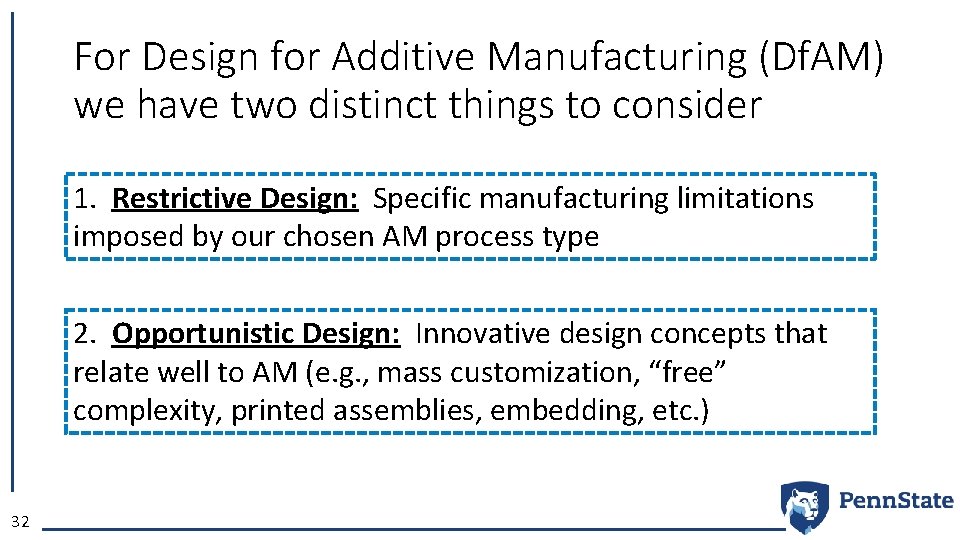 For Design for Additive Manufacturing (DfAM) we have two distinct things to consider

1. Restrictive Design: Specific manufacturing limitations imposed by our chosen AM process type

2. Opportunistic Design: Innovative design concepts that relate well to AM (e.g., mass customization, “free” complexity, printed assemblies, embedding, etc.)

32

PennState